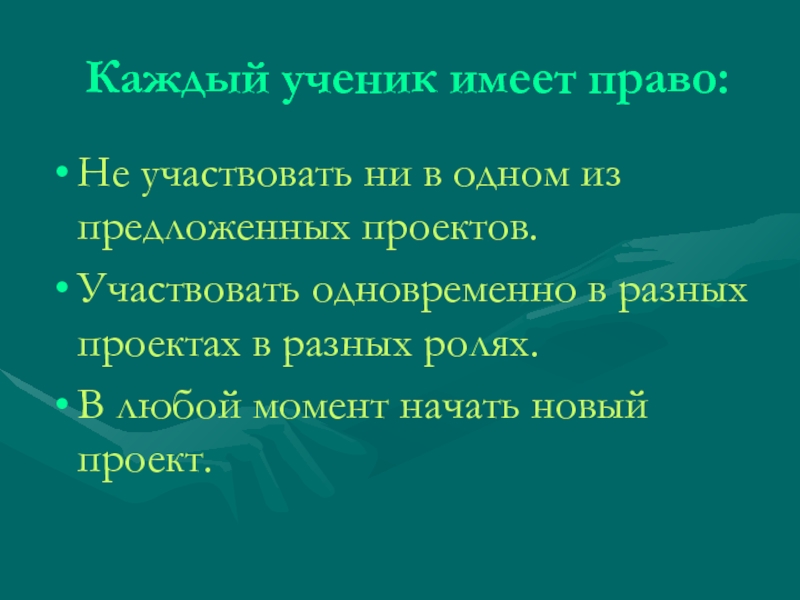 Каждый ученик имеет право:

• Не участвовать ни в одном из предложенных проектов.
• Участвовать одновременно в разных проектах в разных ролях.
• В любой момент начать новый проект.